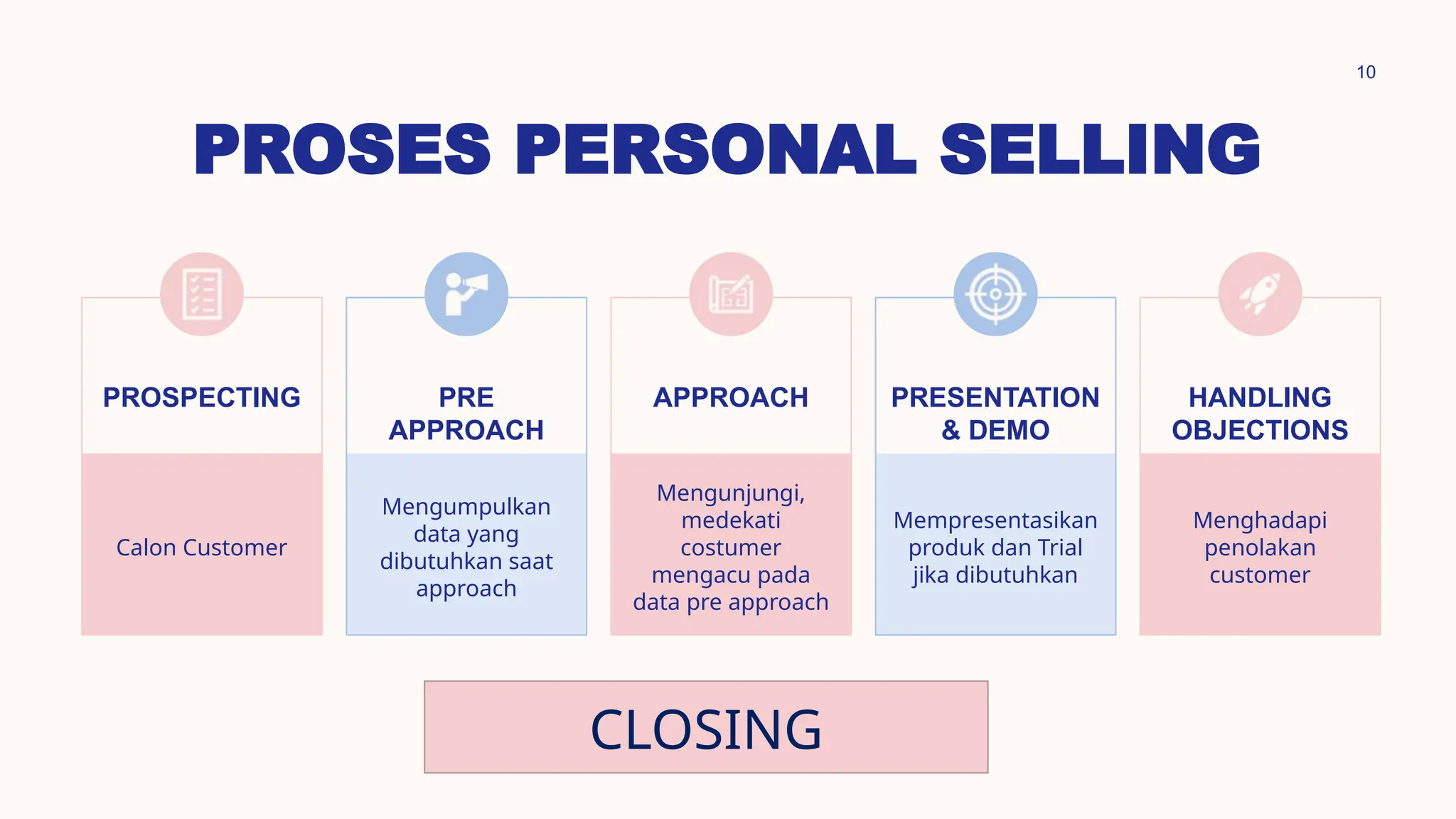 10

PROSES PERSONAL SELLING

PROSPECTING

Calon Customer

PRE APPROACH

Mengumpulkan data yang dibutuhkan saat approach

APPROACH

Mengunjungi, medekati costumer mengacu pada data pre approach

PRESENTATION & DEMO

Mempresentasikan produk dan Trial jika dibutuhkan

HANDLING OBJECTIONS

Menghadapi penolakan customer

CLOSING